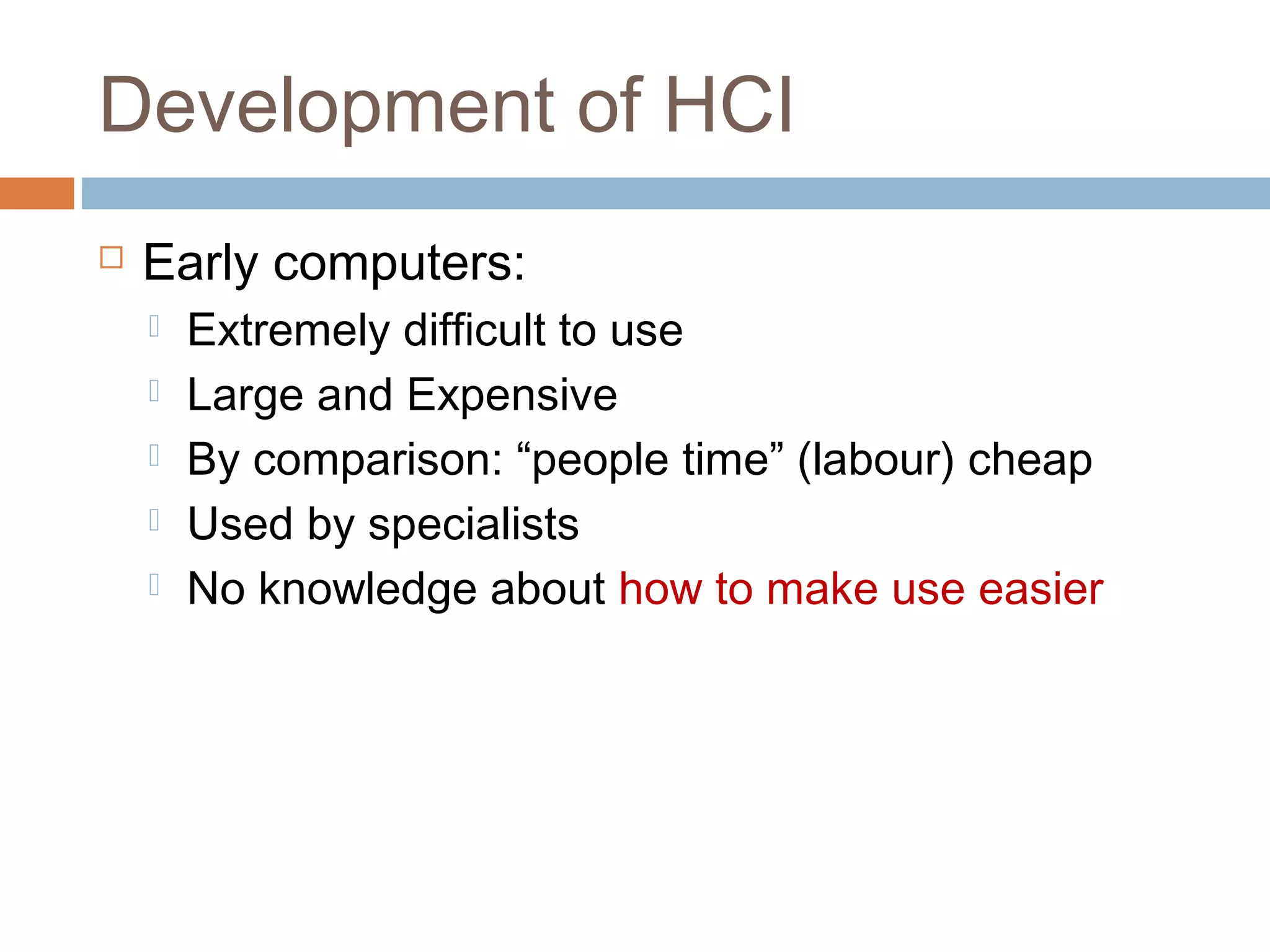 Development of HCI

Early computers:

Extremely difficult to use

Large and Expensive

By comparison: “people time” (labour) cheap

Used by specialists

No knowledge about how to make use easier